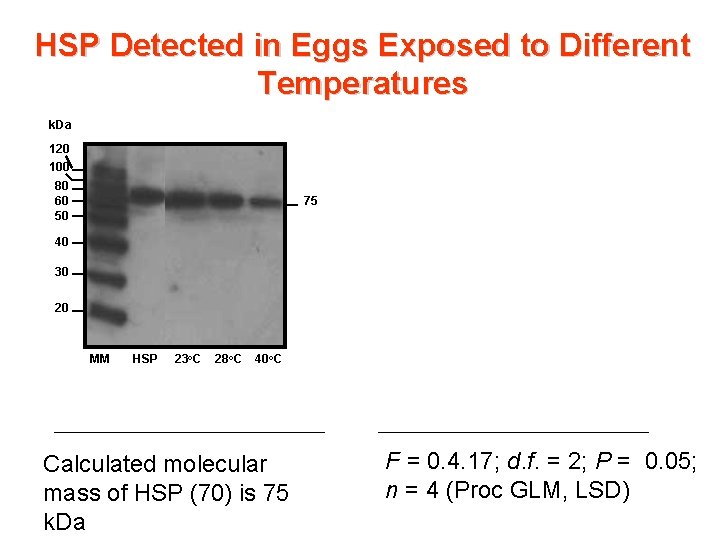 HSP Detected in Eggs Exposed to Different Temperatures

kDa
120
100
80
60
50
40
30
20

75

MM HSP 23°C 28°C 40°C

Calculated molecular mass of HSP (70) is 75 kDa

$F$ = 0.4.17; $d.f.$ = 2; $P$ = 0.05; $n$ = 4 (Proc GLM, LSD)